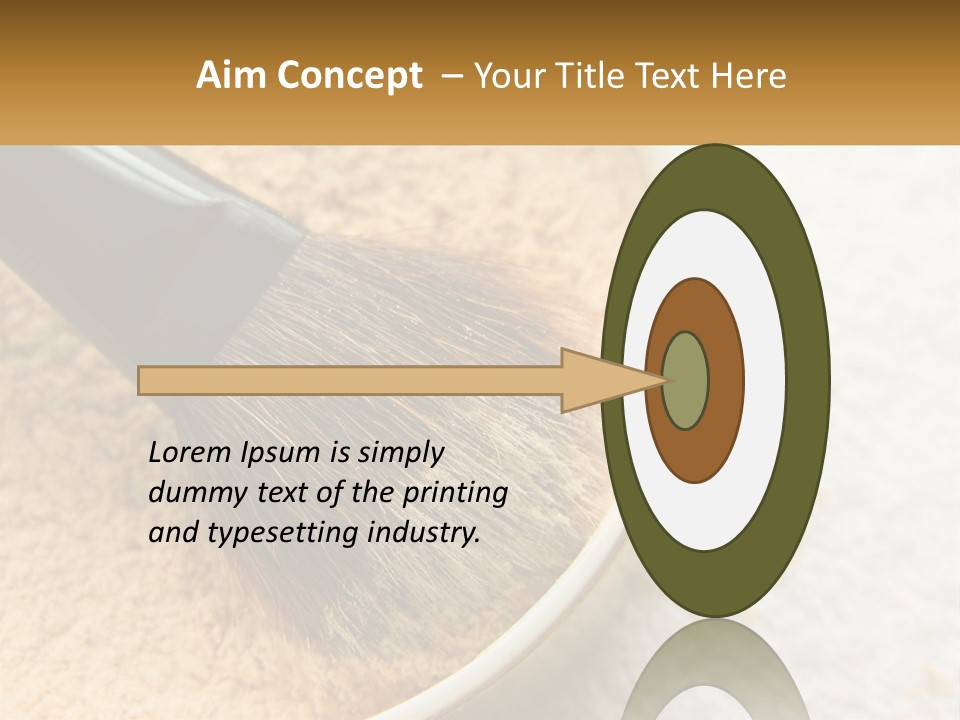 Aim Concept – Your Title Text Here

Lorem Ipsum is simply dummy text of the printing and typesetting industry.